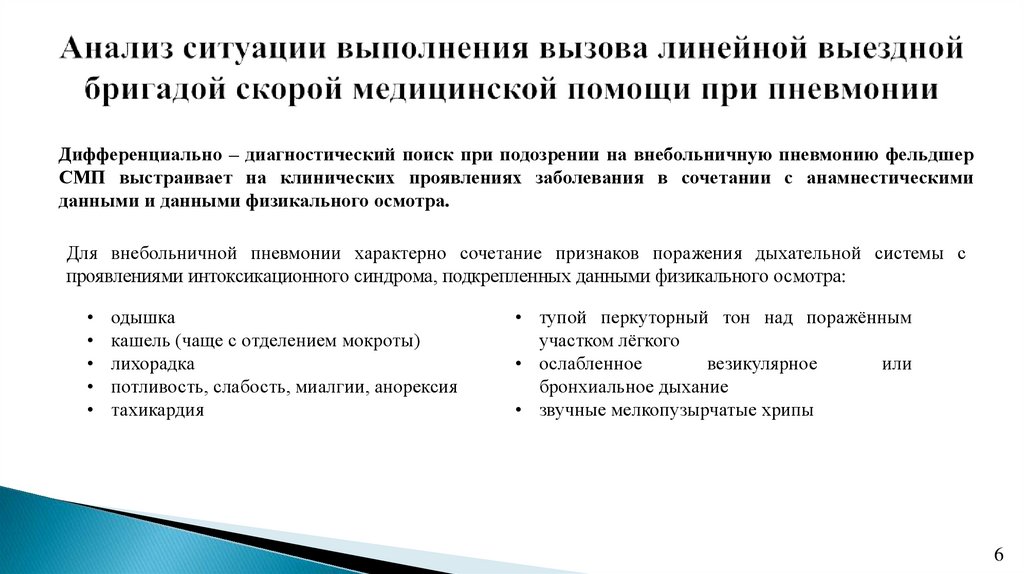 Анализ ситуации выполнения вызова линейной выездной бригадой скорой медицинской помощи при пневмонии

Дифференциально – диагностический поиск при подозрении на внебольничную пневмонию фельдшер СМП выстраивает на клинических проявлениях заболевания в сочетании с анамнестическими данными и данными физикального осмотра.

Для внебольничной пневмонии характерно сочетание признаков поражения дыхательной системы с проявлениями интоксикационного синдрома, подкрепленных данными физикального осмотра:

• одышка
• кашель (чаще с отделением мокроты)
• лихорадка
• потливость, слабость, миалгии, анорексия
• тахикардия

• тупой перкуторный тон над поражённым участком лёгкого
• ослабленное везикулярное или бронхиальное дыхание
• звучные мелкопузырчатые хрипы

6